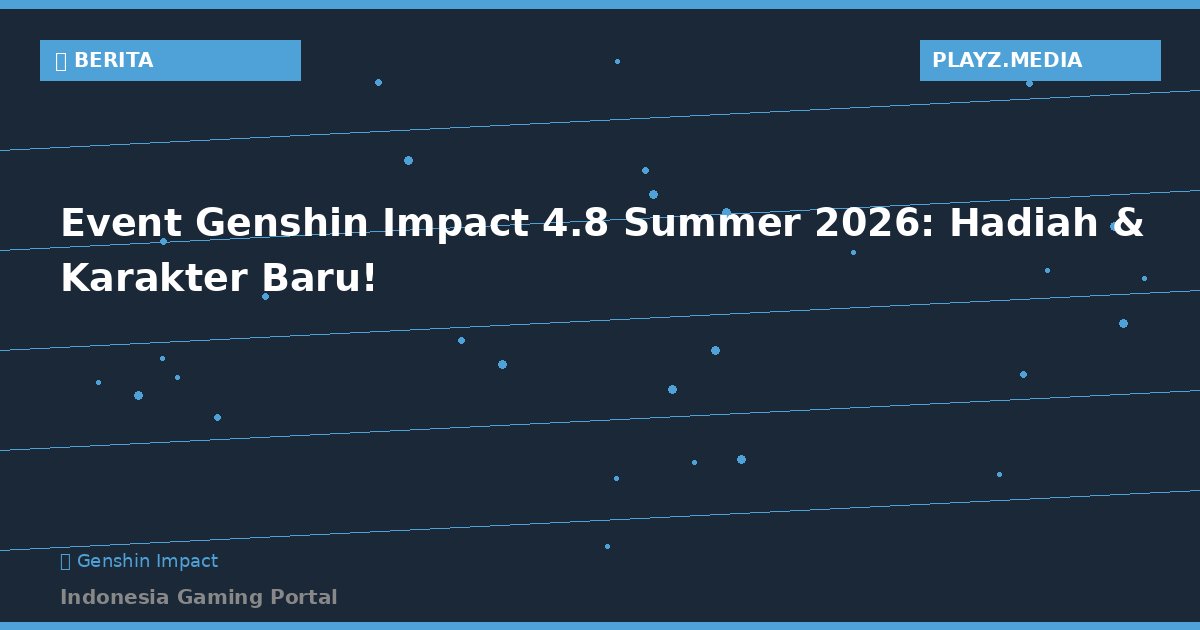 BERITA

PLAYZ.MEDIA

Event Genshin Impact 4.8 Summer 2026: Hadiah & Karakter Baru!

Genshin Impact

Indonesia Gaming Portal